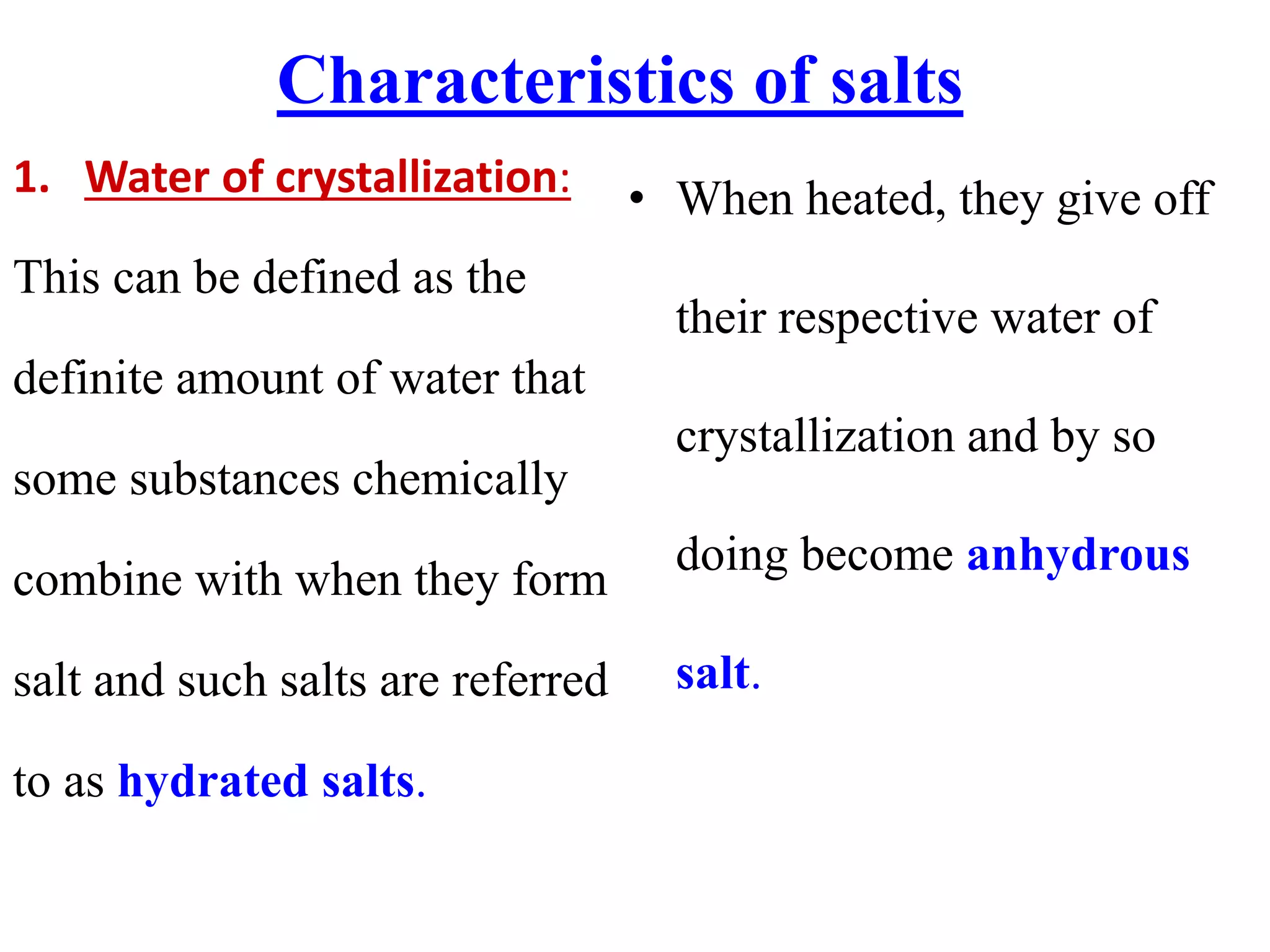 Characteristics of salts

1. Water of crystallization:

This can be defined as the definite amount of water that some substances chemically combine with when they form salt and such salts are referred to as hydrated salts.

• When heated, they give off their respective water of crystallization and by so doing become anhydrous salt.